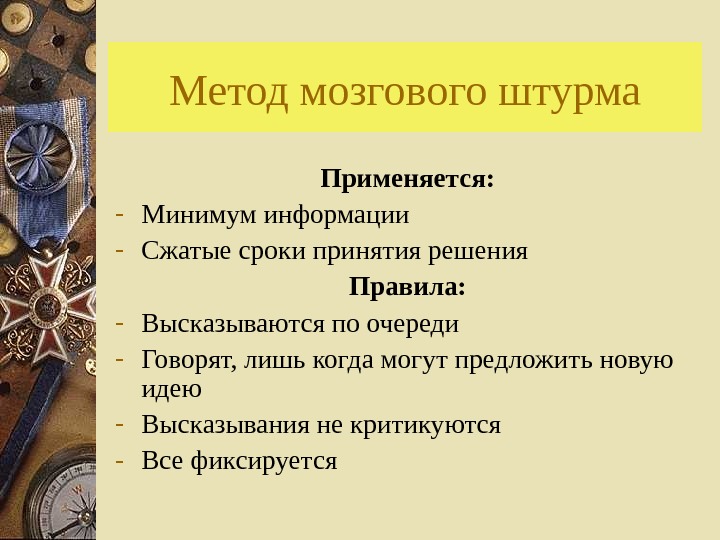 Метод мозгового штурма

Применяется:

- Минимум информации
- Сжатые сроки принятия решения

Правила:

- Высказываются по очереди
- Говорят, лишь когда могут предложить новую идею
- Высказывания не критикуются
- Все фиксируется